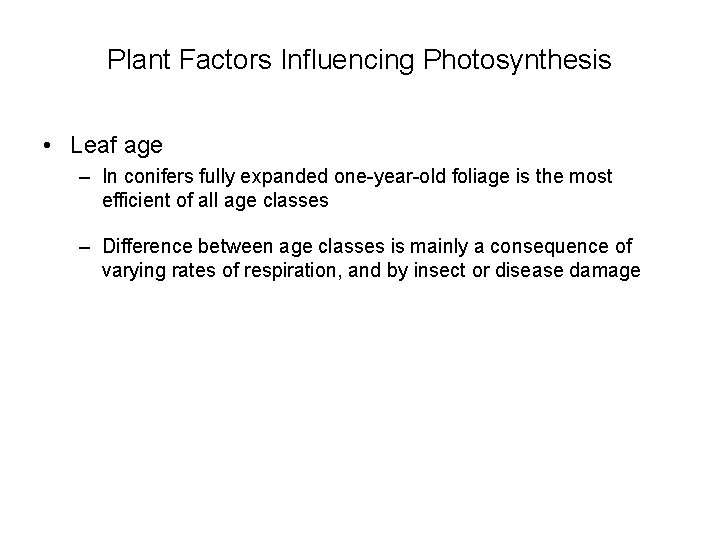 Plant Factors Influencing Photosynthesis

• Leaf age

– In conifers fully expanded one-year-old foliage is the most efficient of all age classes

– Difference between age classes is mainly a consequence of varying rates of respiration, and by insect or disease damage